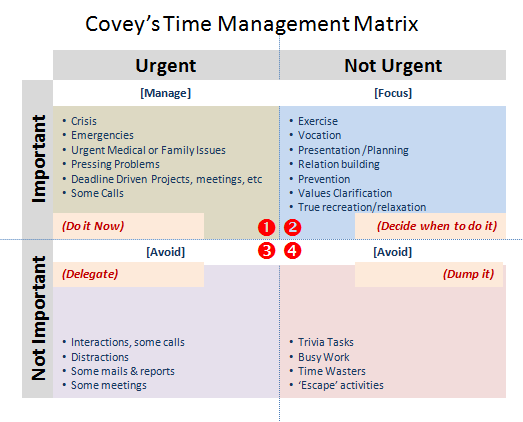 Covey's Time Management Matrix

Urgent

Not Urgent

Important

[Manage]

• Crisis
• Emergencies
• Urgent Medical or Family Issues
• Pressing Problems
• Deadline Driven Projects, meetings, etc
• Some Calls

(Do it Now)

1

[Focus]

• Exercise
• Vocation
• Presentation /Planning
• Relation building
• Prevention
• Values Clarification
• True recreation/relaxation

2

(Decide when to do it)

Not Important

[Avoid]

3

(Delegate)

• Interactions, some calls
• Distractions
• Some mails & reports
• Some meetings

4

[Avoid]

(Dump it)

• Trivia Tasks
• Busy Work
• Time Wasters
• 'Escape' activities